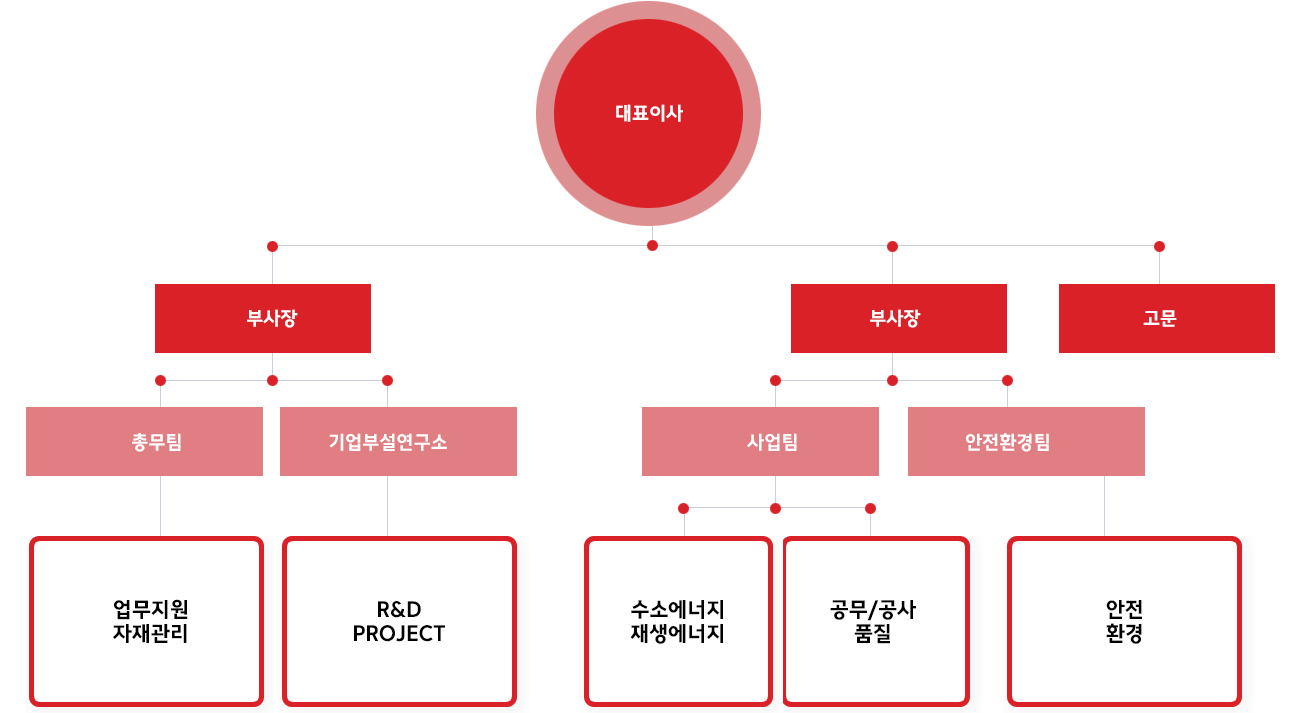 대표이사

부사장

부사장

고문

총무팀

기업부설연구소

사업팀

안전환경팀

업무지원
자재관리

R&D
PROJECT

수소에너지
재생에너지

공무/공사
품질

안전
환경